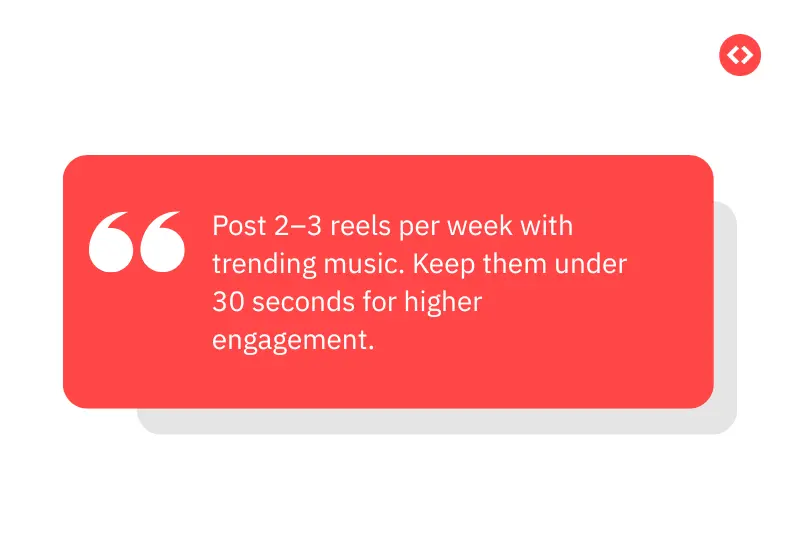 Post 2–3 reels per week with trending music. Keep them under 30 seconds for higher engagement.